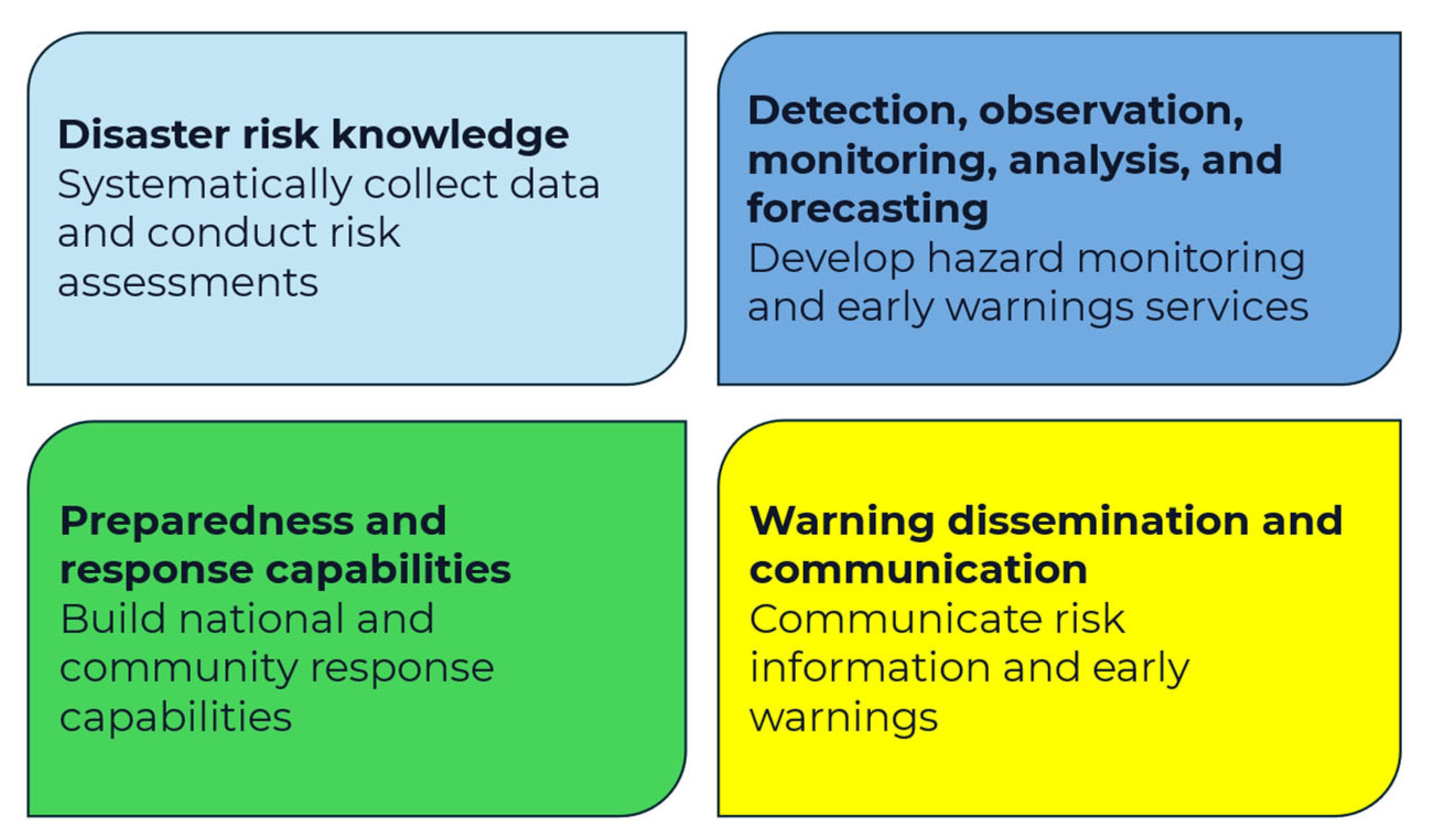 Disaster risk knowledge
Systematically collect data and conduct risk assessments

Detection, observation, monitoring, analysis, and forecasting
Develop hazard monitoring and early warnings services

Preparedness and response capabilities
Build national and community response capabilities

Warning dissemination and communication
Communicate risk information and early warnings